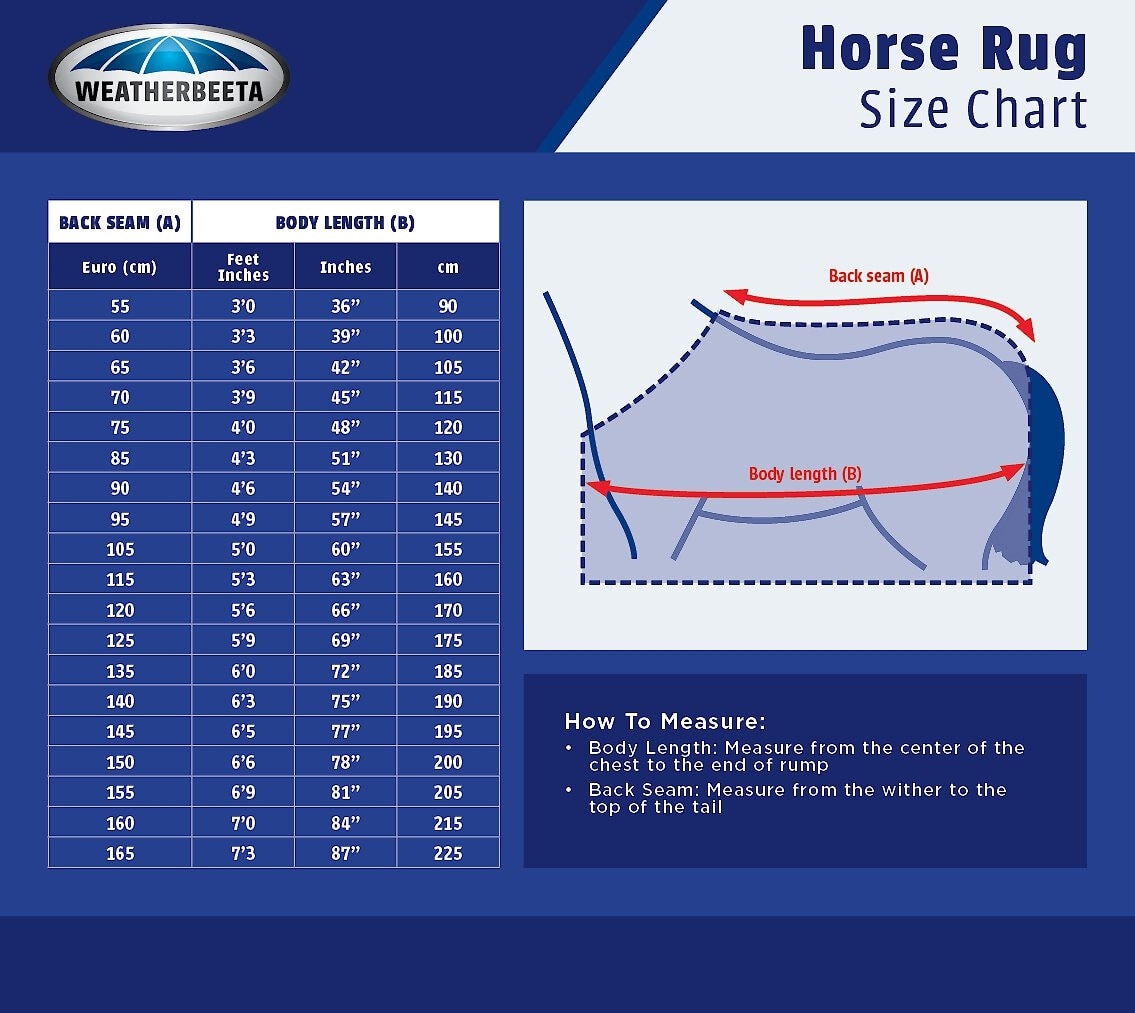 WEATHERBEETA

Horse Rug
Size Chart

| BACK SEAM (A) | BODY LENGTH (B) | | |
|---|---|---|---|
| Euro (cm) | Feet Inches | Inches | cm |
| 55 | 3'0 | 36" | 90 |
| 60 | 3'3 | 39" | 100 |
| 65 | 3'6 | 42" | 105 |
| 70 | 3'9 | 45" | 115 |
| 75 | 4'0 | 48" | 120 |
| 85 | 4'3 | 51" | 130 |
| 90 | 4'6 | 54" | 140 |
| 95 | 4'9 | 57" | 145 |
| 105 | 5'0 | 60" | 155 |
| 115 | 5'3 | 63" | 160 |
| 120 | 5'6 | 66" | 170 |
| 125 | 5'9 | 69" | 175 |
| 135 | 6'0 | 72" | 185 |
| 140 | 6'3 | 75" | 190 |
| 145 | 6'5 | 77" | 195 |
| 150 | 6'6 | 78" | 200 |
| 155 | 6'9 | 81" | 205 |
| 160 | 7'0 | 84" | 215 |
| 165 | 7'3 | 87" | 225 |

Back seam (A)

Body length (B)

How To Measure:
• Body Length: Measure from the center of the chest to the end of rump
• Back Seam: Measure from the wither to the top of the tail